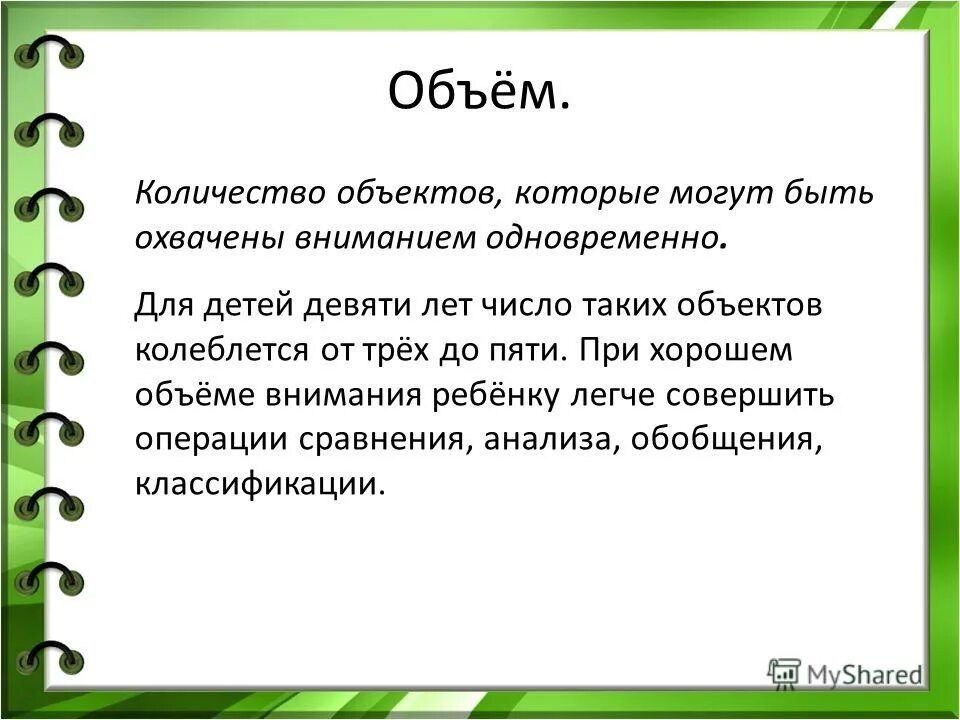 Объём.

Количество объектов, которые могут быть охвачены вниманием одновременно.

Для детей девяти лет число таких объектов колеблется от трёх до пяти. При хорошем объёме внимания ребёнку легче совершить операции сравнения, анализа, обобщения, классификации.

MyShared